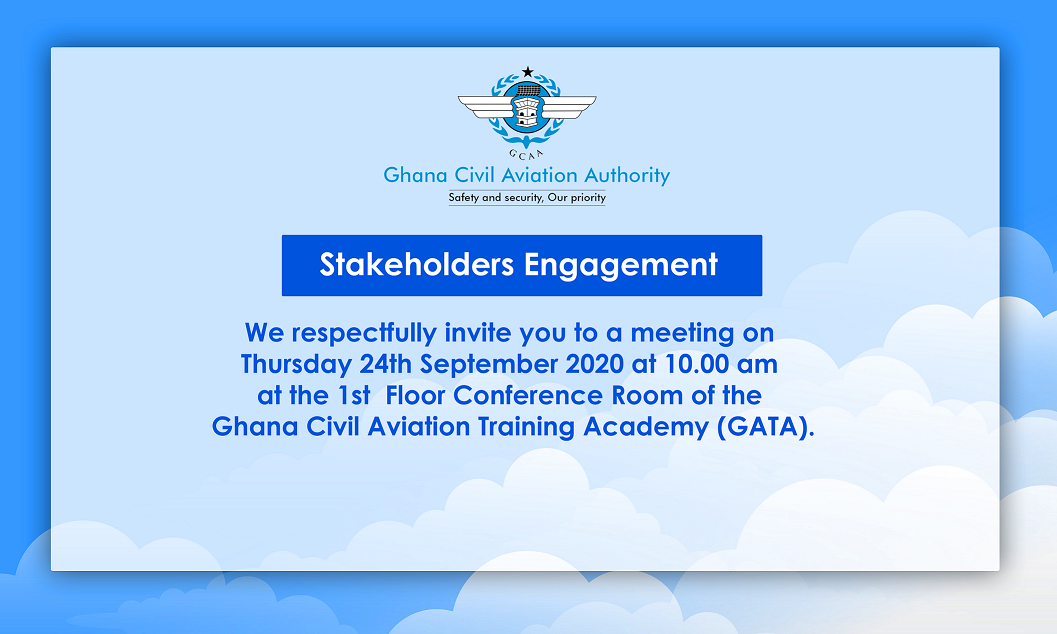 GCAA

Ghana Civil Aviation Authority

Safety and security, Our priority

Stakeholders Engagement

We respectfully invite you to a meeting on Thursday 24th September 2020 at 10.00 am at the 1st Floor Conference Room of the Ghana Civil Aviation Training Academy (GATA).